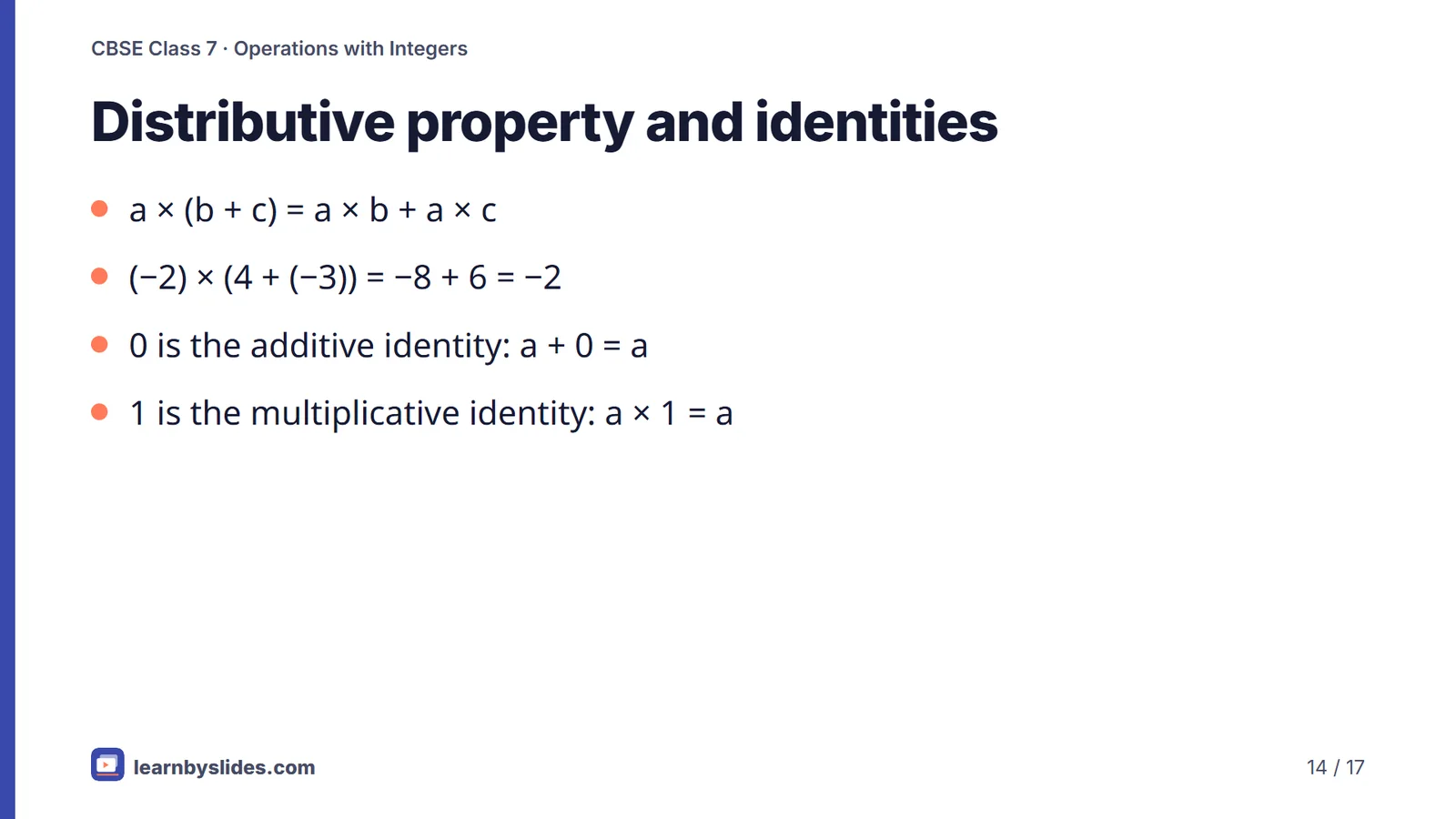 CBSE Class 7 · Operations with Integers

Distributive property and identities

- $a \times (b + c) = a \times b + a \times c$
- $(-2) \times (4 + (-3)) = -8 + 6 = -2$
- 0 is the additive identity: $a + 0 = a$
- 1 is the multiplicative identity: $a \times 1 = a$

learnbyslides.com

14 / 17